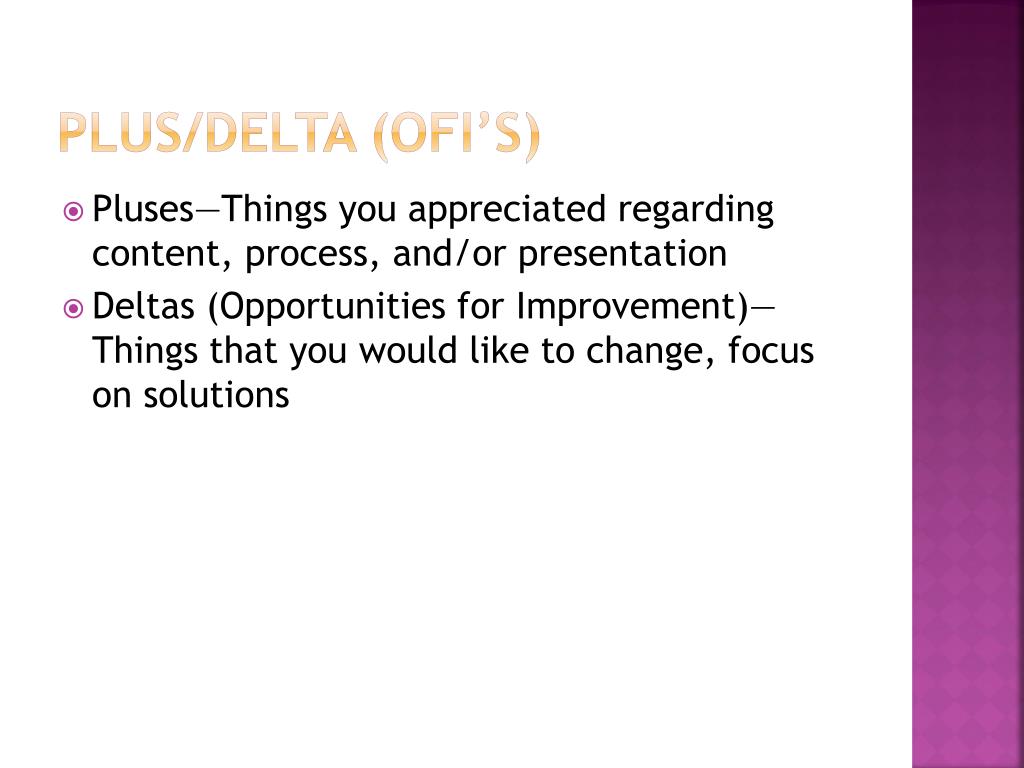 PLUS/DELTA (OFI'S)

Pluses—Things you appreciated regarding content, process, and/or presentation

Deltas (Opportunities for Improvement)—Things that you would like to change, focus on solutions